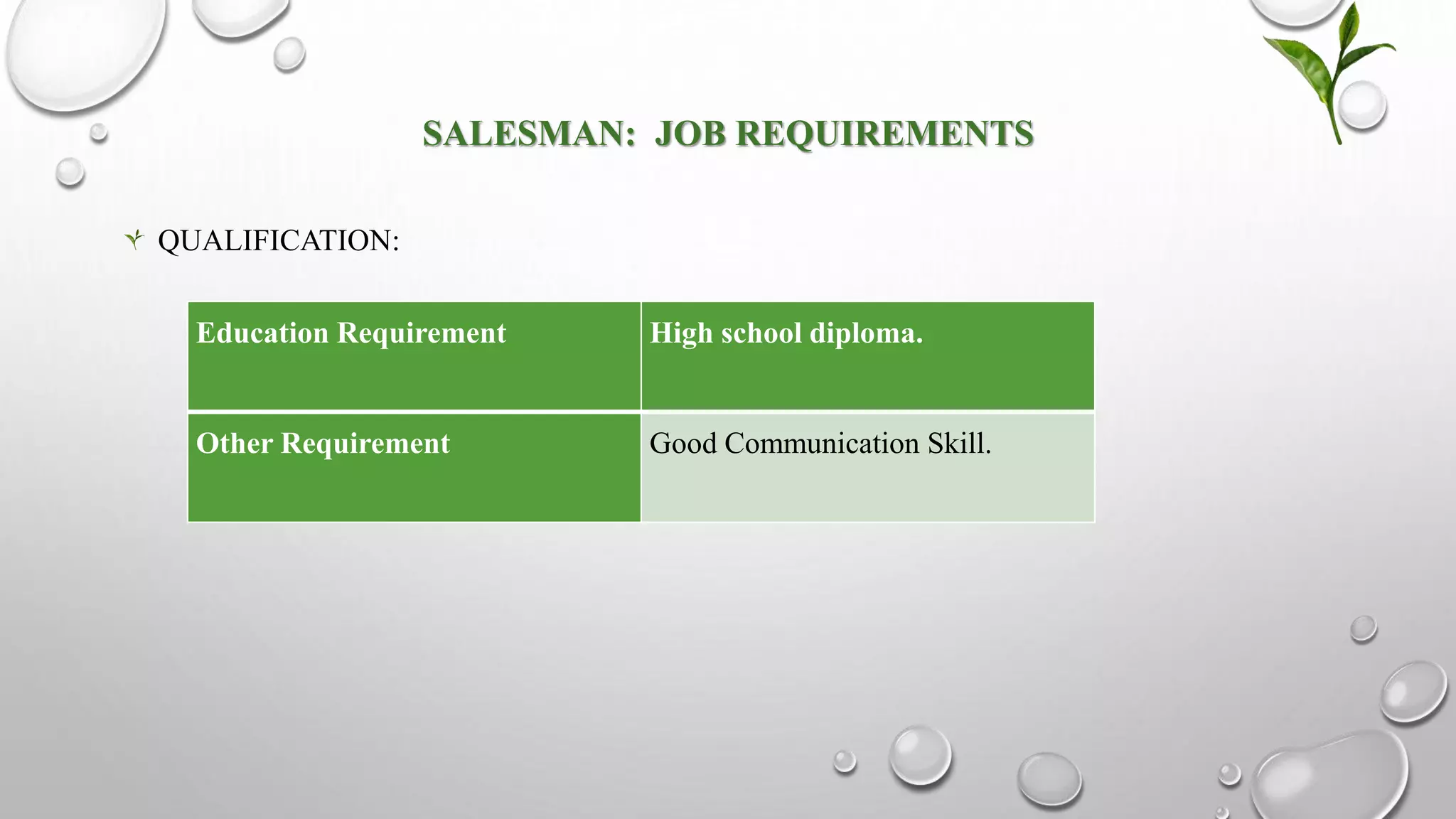 SALESMAN: JOB REQUIREMENTS

QUALIFICATION:

| Education Requirement | High school diploma. |
|---|---|
| Other Requirement | Good Communication Skill. |